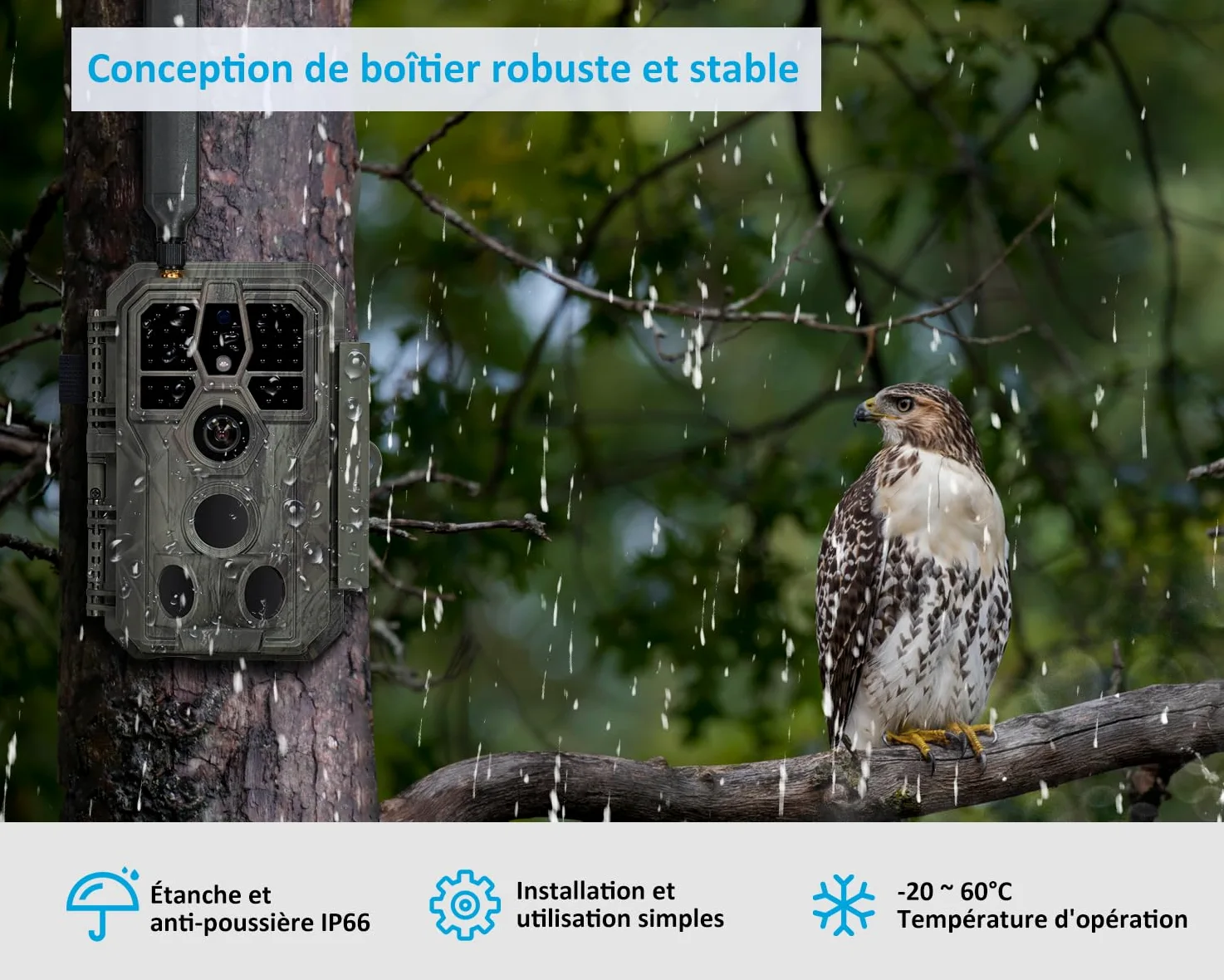 Conception de boîtier robuste et stable

Étanche et anti-poussière IP66

Installation et utilisation simples

-20 ~ 60°C Température d'opération